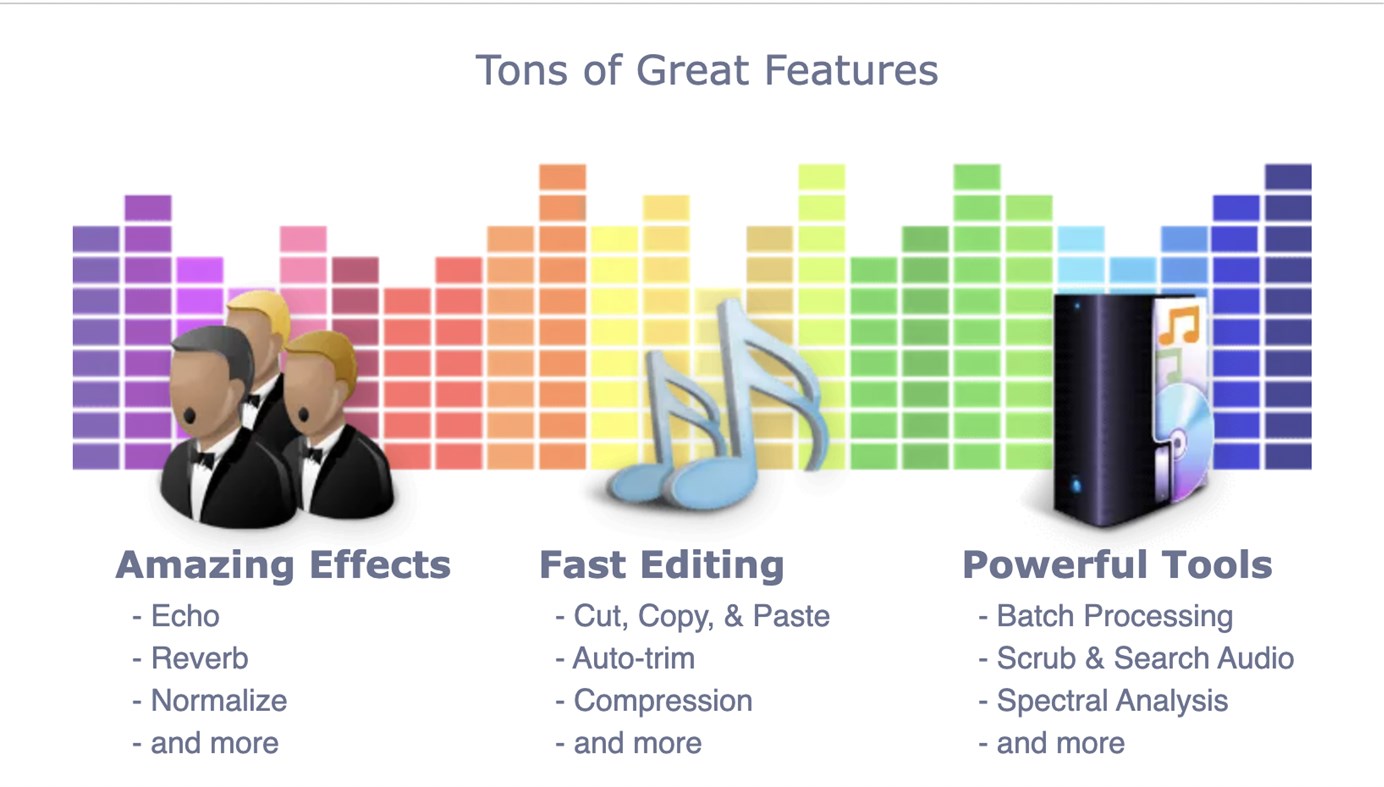 Tons of Great Features

Amazing Effects
- Echo
- Reverb
- Normalize
- and more

Fast Editing
- Cut, Copy, & Paste
- Auto-trim
- Compression
- and more

Powerful Tools
- Batch Processing
- Scrub & Search Audio
- Spectral Analysis
- and more